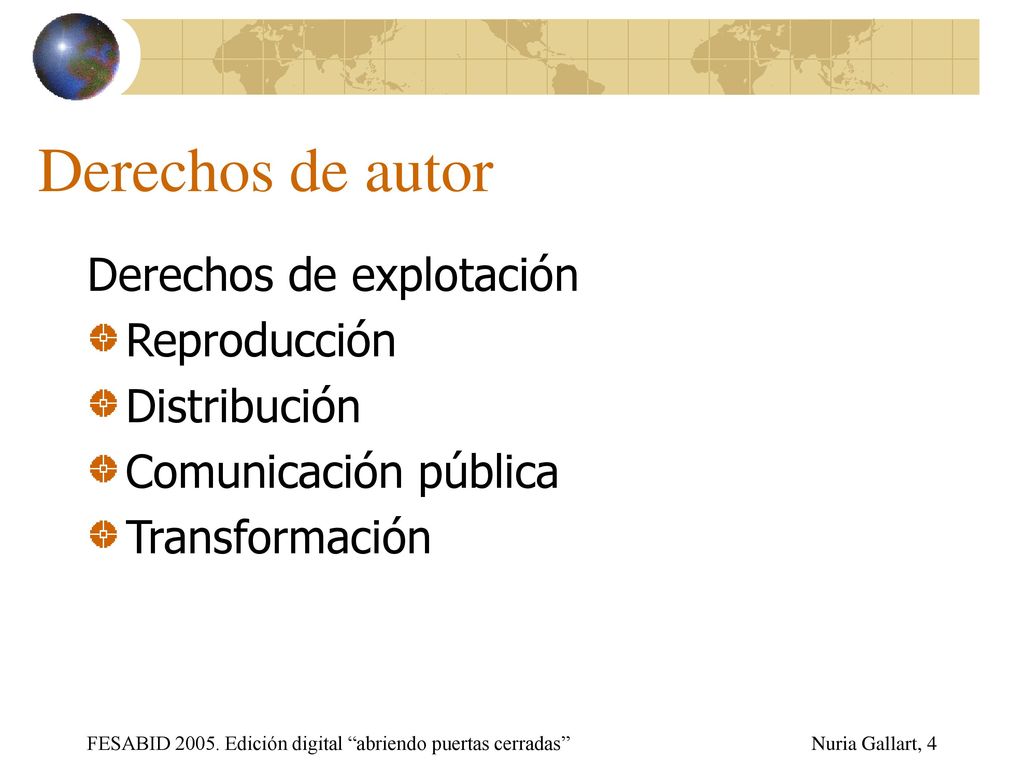 Derechos de autor

Derechos de explotación

Reproducción

Distribución

Comunicación pública

Transformación

FESABID 2005. Edición digital “abriendo puertas cerradas”

Nuria Gallart, 4